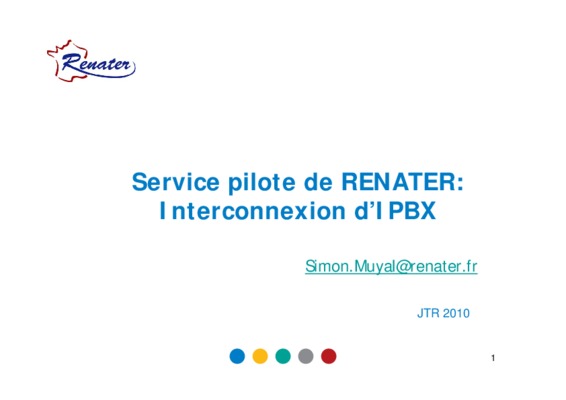 Renater

Service pilote de RENATER: Interconnexion d'IPBX

Simon.Muyal@renater.fr

JTR 2010

1